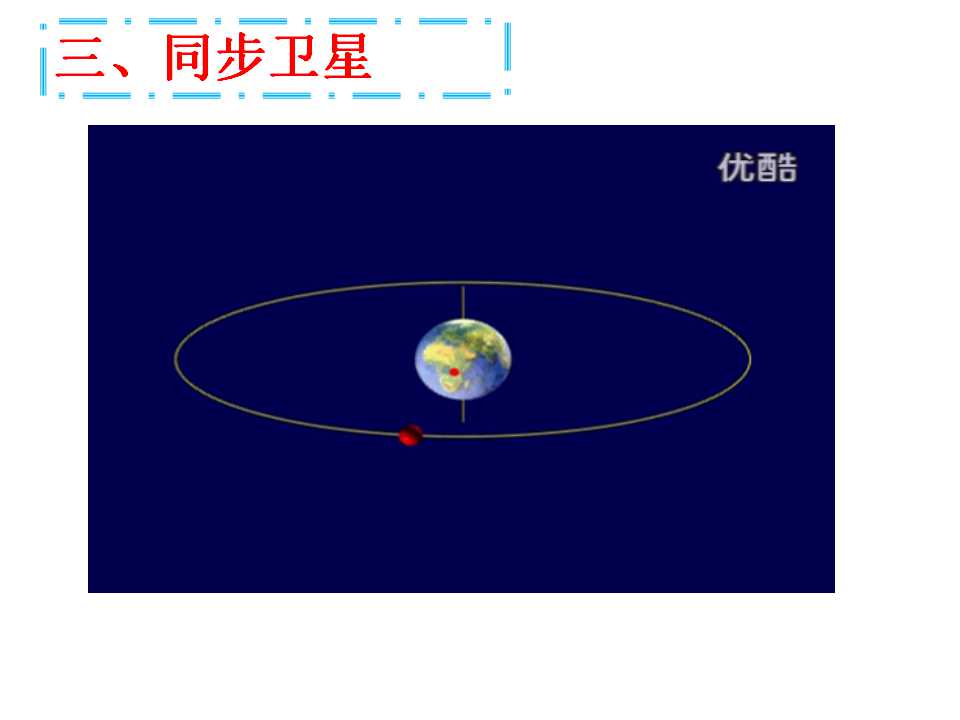 三、同步卫星

优酷